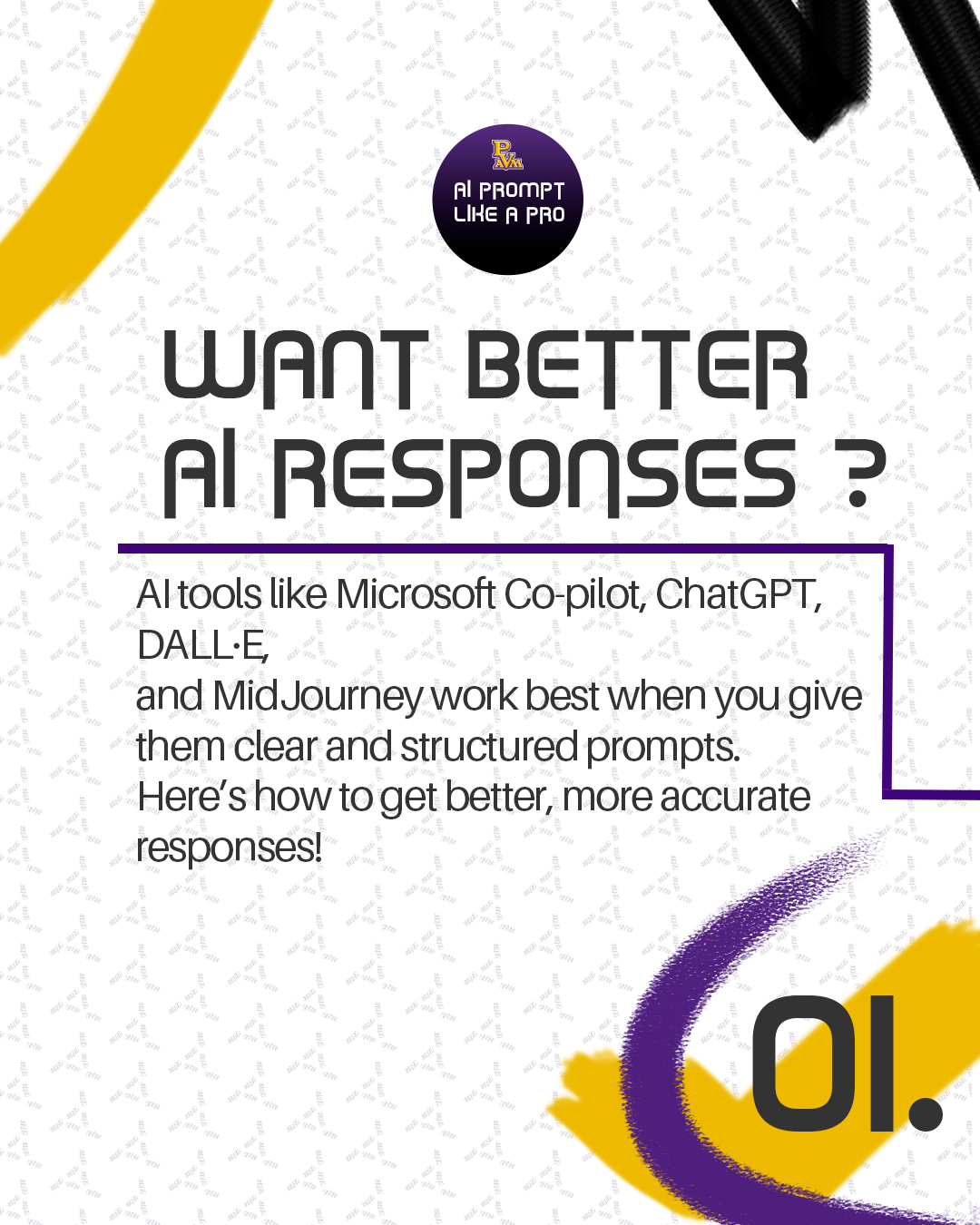 PVAM

AI PROMPT LIKE A PRO

WANT BETTER AI RESPONSES ?

AI tools like Microsoft Co-pilot, ChatGPT, DALL·E, and MidJourney work best when you give them clear and structured prompts. Here's how to get better, more accurate responses!

01.